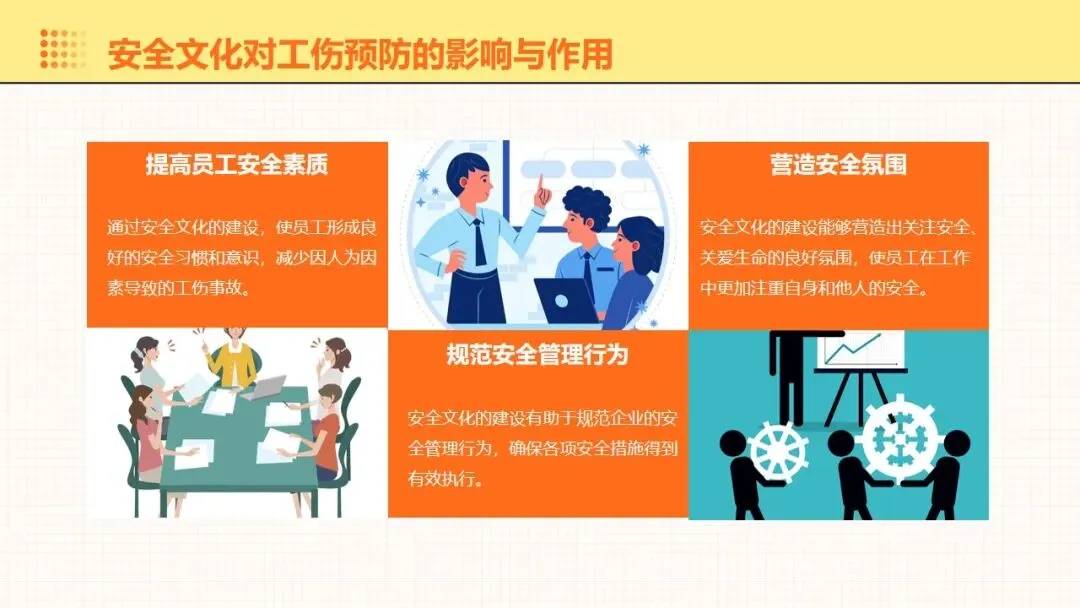 安全文化对工伤预防的影响与作用

提高员工安全素质

通过安全文化的建设，使员工形成良好的安全习惯和意识，减少因人为因素导致的工伤事故。

营造安全氛围

安全文化的建设能够营造出关注安全、关爱生命的良好氛围，使员工在工作中更加注重自身和他人的安全。

规范安全管理行为

安全文化的建设有助于规范企业的安全管理行为，确保各项安全措施得到有效执行。